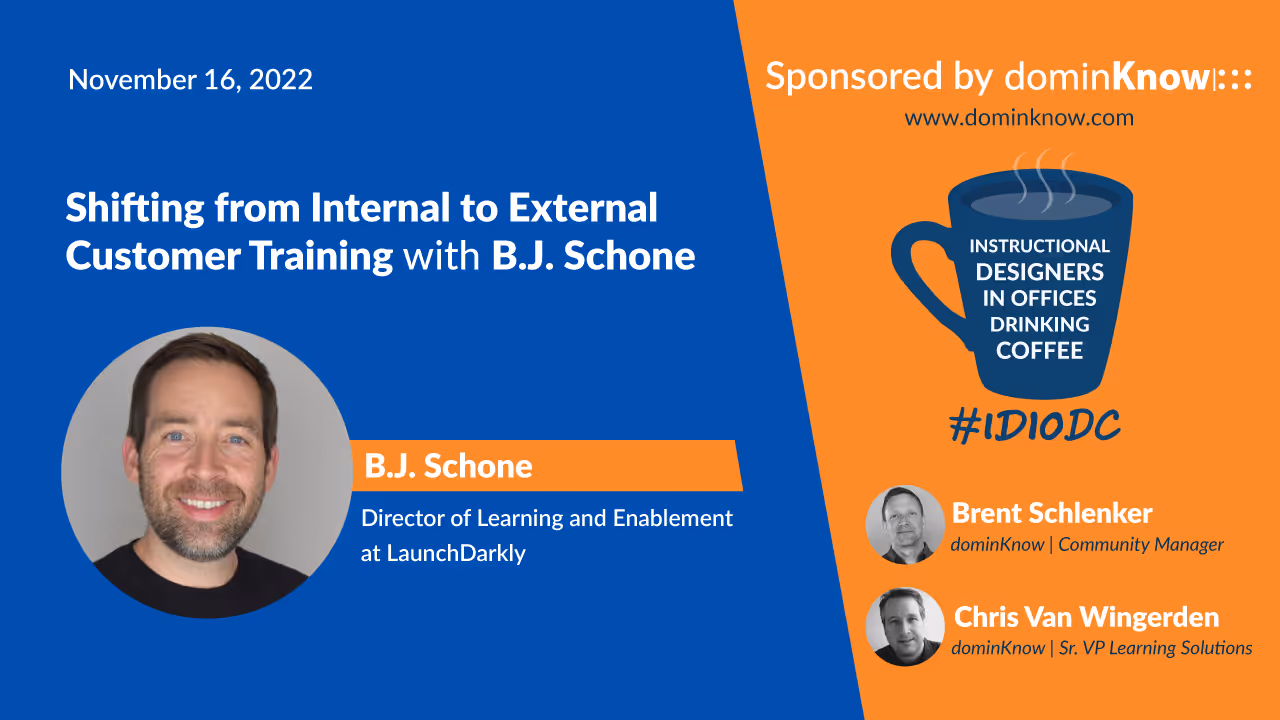 November 16, 2022

Shifting from Internal to External Customer Training with B.J. Schone

B.J. Schone

Director of Learning and Enablement at LaunchDarkly

Sponsored by dominKnow|:::

www.dominknow.com

INSTRUCTIONAL DESIGNERS IN OFFICES DRINKING COFFEE

#IDIODC

Brent Schlenker
dominKnow | Community Manager

Chris Van Wingerden
dominKnow | Sr. VP Learning Solutions